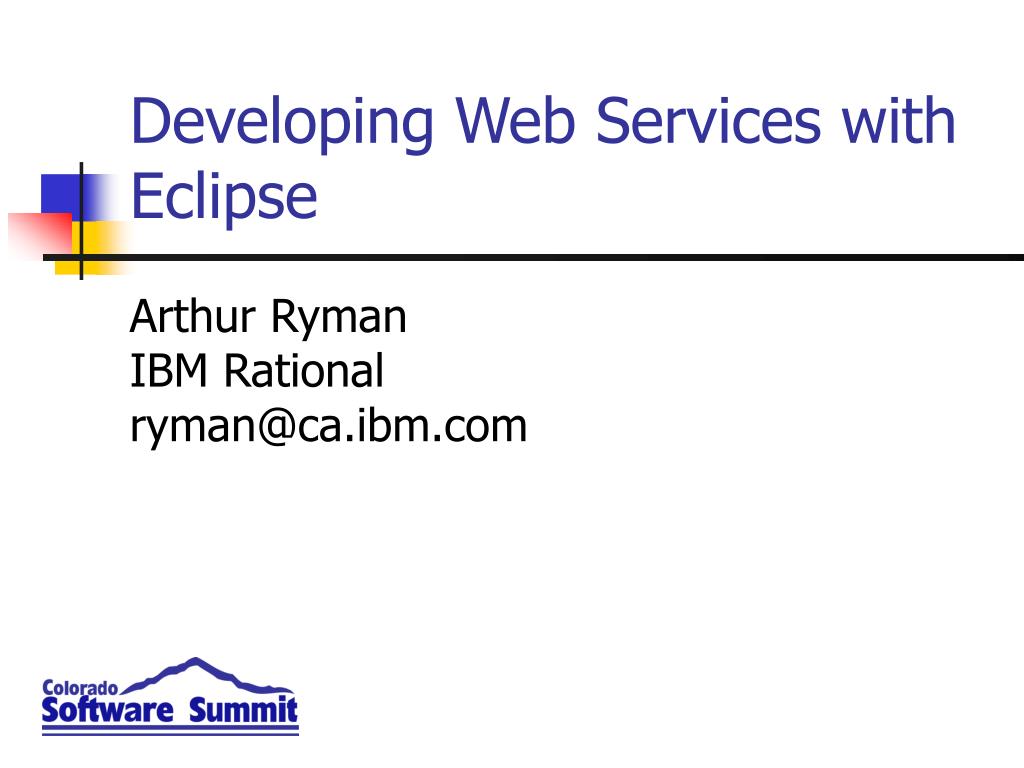 Developing Web Services with Eclipse

Arthur Ryman
IBM Rational
ryman@ca.ibm.com

Colorado
Software Summit